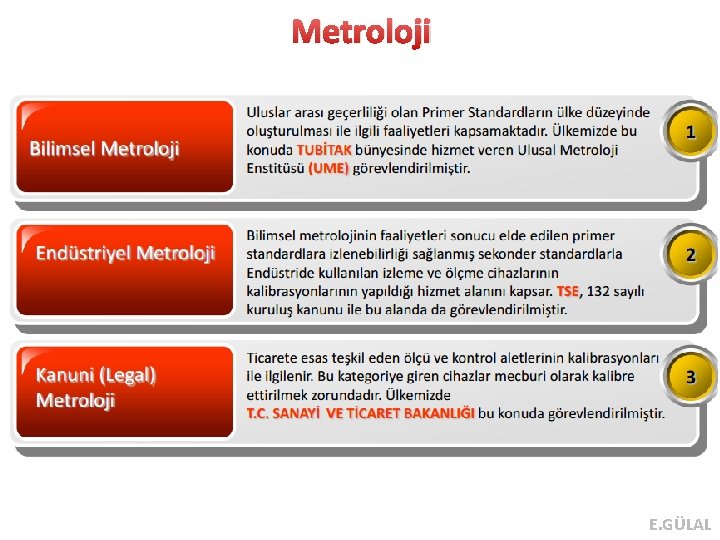 Metroloji

Bilimsel Metroloji

Uluslar arası geçerliliği olan Primer Standardların ülke düzeyinde oluşturulması ile ilgili faaliyetleri kapsamaktadır. Ülkemizde bu konuda TUBİTAK bünyesinde hizmet veren Ulusal Metroloji Enstitüsü (UME) görevlendirilmiştir.

1

Endüstriyel Metroloji

Bilimsel metrolojinin faaliyetleri sonucu elde edilen primer standardlara izlenebilirliği sağlanmış sekonder standardlarla Endüstride kullanılan izleme ve ölçme cihazlarının kalibrasyonlarının yapıldığı hizmet alanını kapsar. TSE, 132 sayılı kuruluş kanunu ile bu alanda da görevlendirilmiştir.

2

Kanuni (Legal) Metroloji

Ticarete esas teşkil eden ölçü ve kontrol aletlerinin kalibrasyonları ile ilgilenir. Bu kategoriye giren cihazlar mecburi olarak kalibre ettirilmek zorundadır. Ülkemizde T.C. SANAYİ VE TİCARET BAKANLIĞI bu konuda görevlendirilmiştir.

3

E.GÜLAL